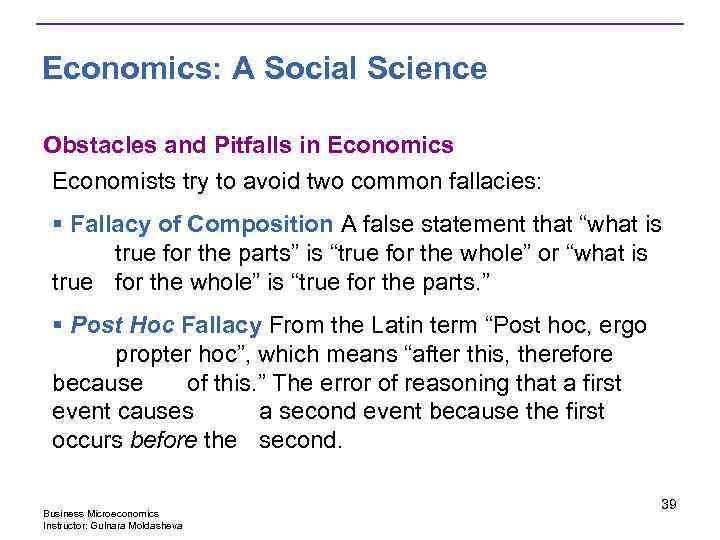 Economics: A Social Science

Obstacles and Pitfalls in Economics

Economists try to avoid two common fallacies:

▪ Fallacy of Composition A false statement that “what is true for the parts” is “true for the whole” or “what is true for the whole” is “true for the parts.”

▪ Post Hoc Fallacy From the Latin term “Post hoc, ergo propter hoc”, which means “after this, therefore because of this.” The error of reasoning that a first event causes a second event because the first occurs before the second.

39

Business Microeconomics
Instructor: Gulnara Moldasheva